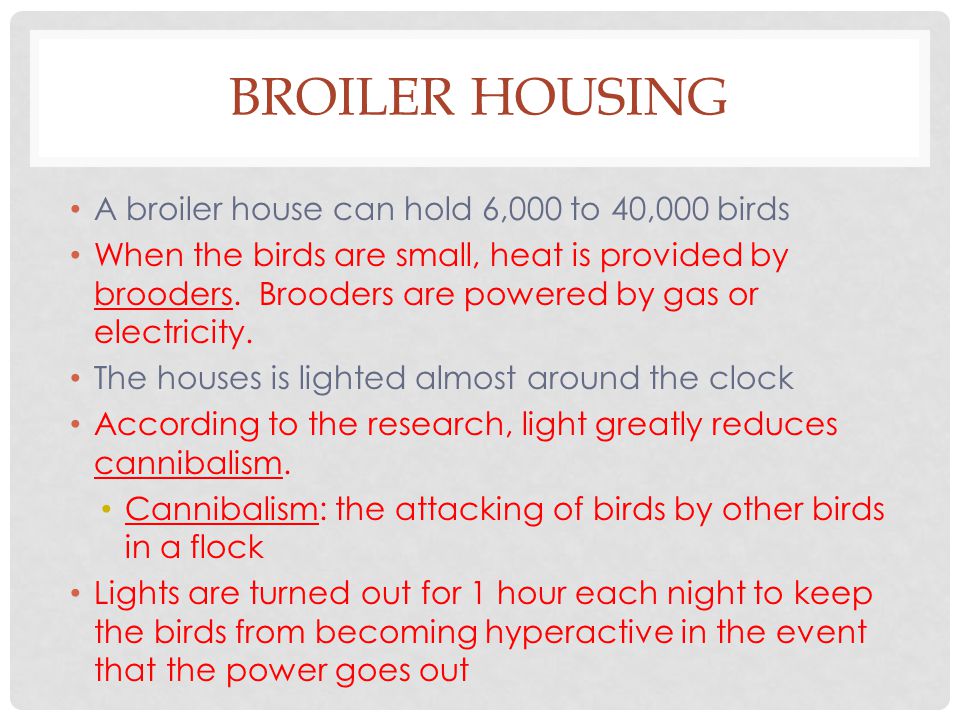 BROILER HOUSING

• A broiler house can hold 6,000 to 40,000 birds
• When the birds are small, heat is provided by brooders. Brooders are powered by gas or electricity.
• The houses is lighted almost around the clock
• According to the research, light greatly reduces cannibalism.
  • Cannibalism: the attacking of birds by other birds in a flock
• Lights are turned out for 1 hour each night to keep the birds from becoming hyperactive in the event that the power goes out